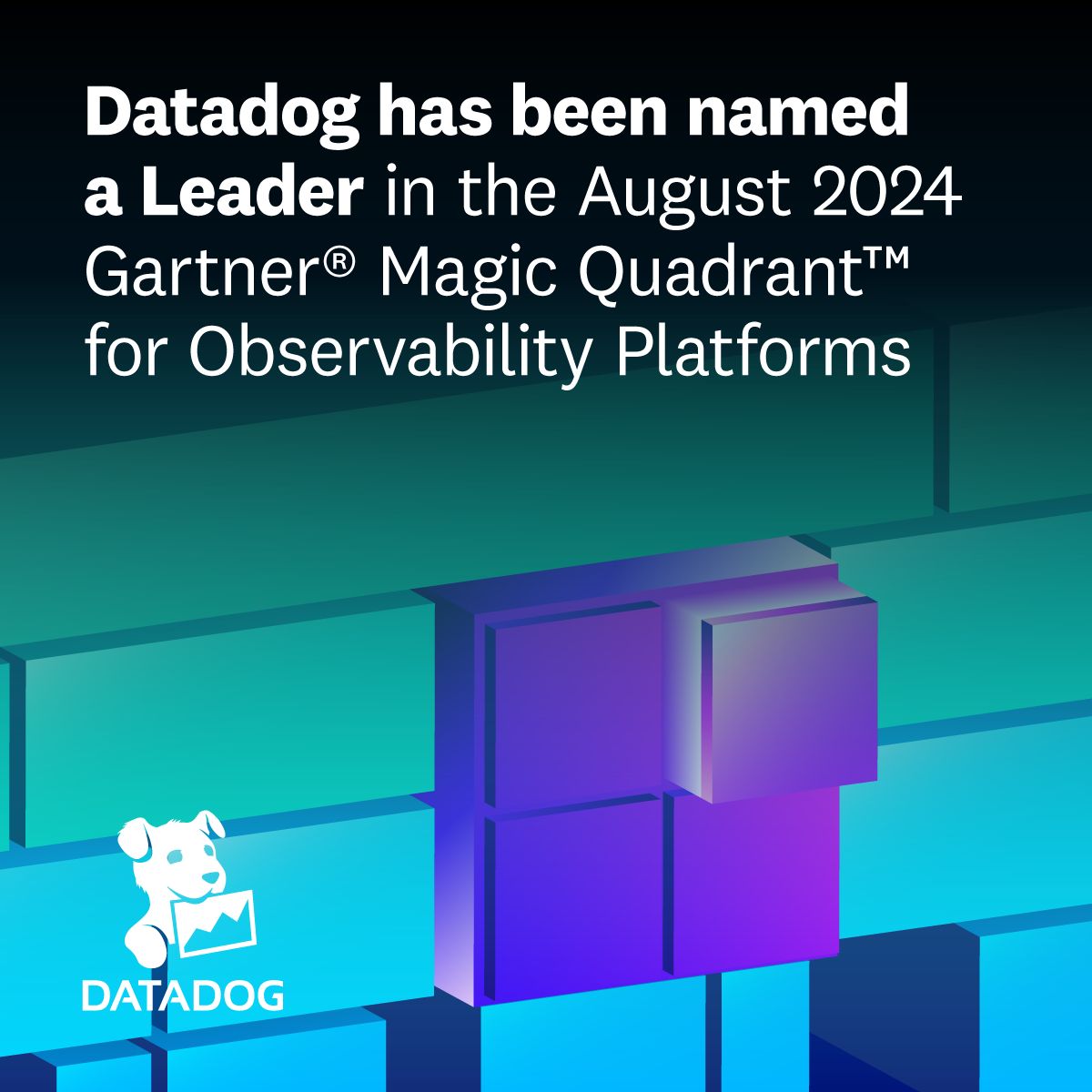 Datadog has been named a Leader in the August 2024 Gartner® Magic Quadrant™ for Observability Platforms

DATADOG